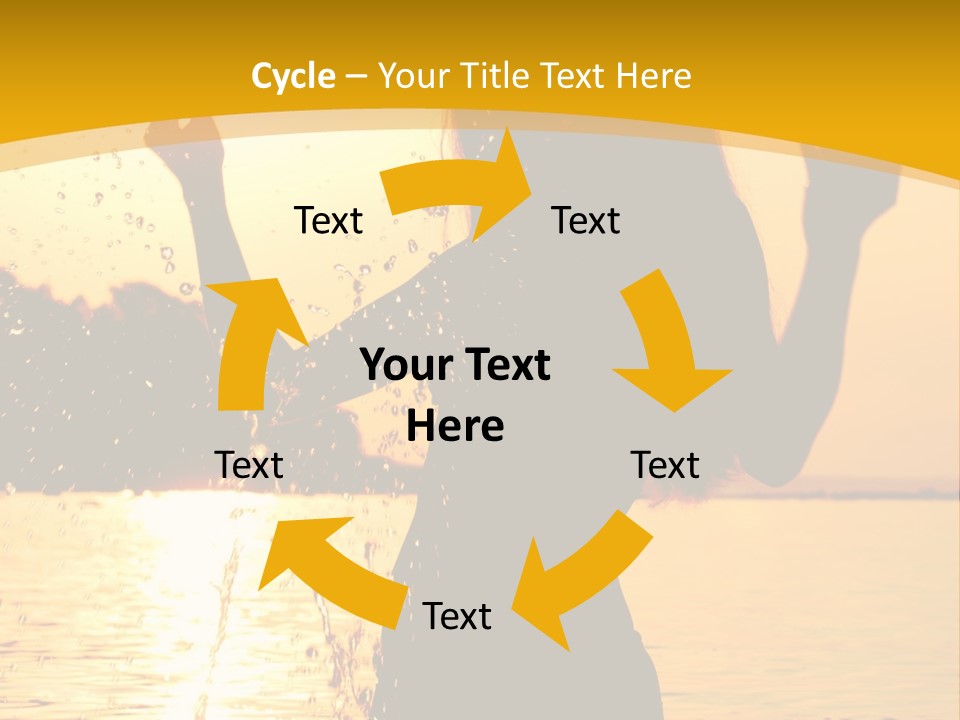 Cycle – Your Title Text Here

Text

Text

Your Text Here

Text

Text

Text